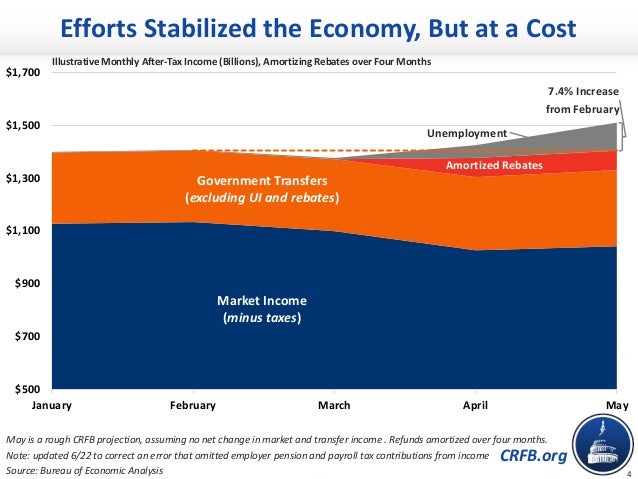 Efforts Stabilized the Economy, But at a Cost

Illustrative Monthly After-Tax Income (Billions), Amortizing Rebates over Four Months

$1,700
$1,500
$1,300
$1,100
$900
$700
$500

7.4% Increase from February

Unemployment

Amortized Rebates

Government Transfers (excluding UI and rebates)

Market Income (minus taxes)

January
February
March
April
May

May is a rough CRFB projection, assuming no net change in market and transfer income . Refunds amortized over four months.
Note: updated 6/22 to correct an error that omitted employer pension and payroll tax contributions from income
Source: Bureau of Economic Analysis

CRFB.org

4